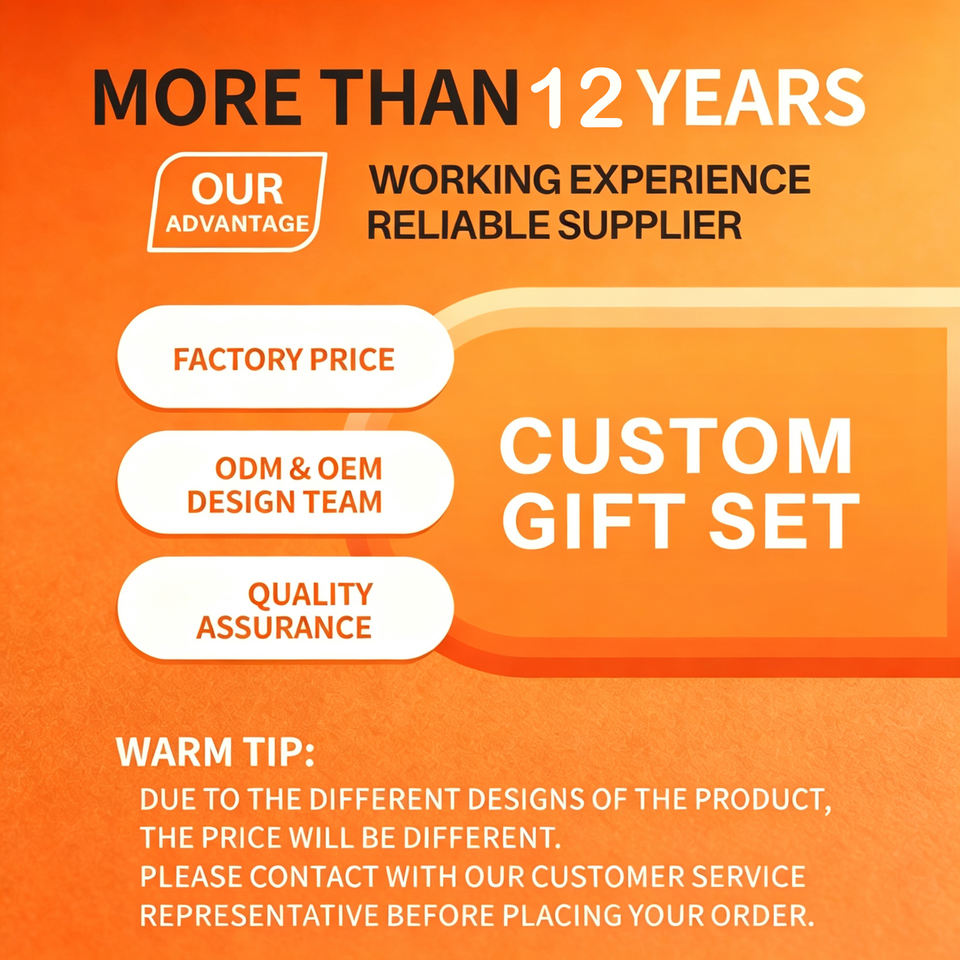 MORE THAN 12 YEARS

OUR ADVANTAGE

WORKING EXPERIENCE
RELIABLE SUPPLIER

FACTORY PRICE

ODM & OEM
DESIGN TEAM

QUALITY
ASSURANCE

CUSTOM
GIFT SET

WARM TIP:
DUE TO THE DIFFERENT DESIGNS OF THE PRODUCT, THE PRICE WILL BE DIFFERENT.
PLEASE CONTACT WITH OUR CUSTOMER SERVICE REPRESENTATIVE BEFORE PLACING YOUR ORDER.